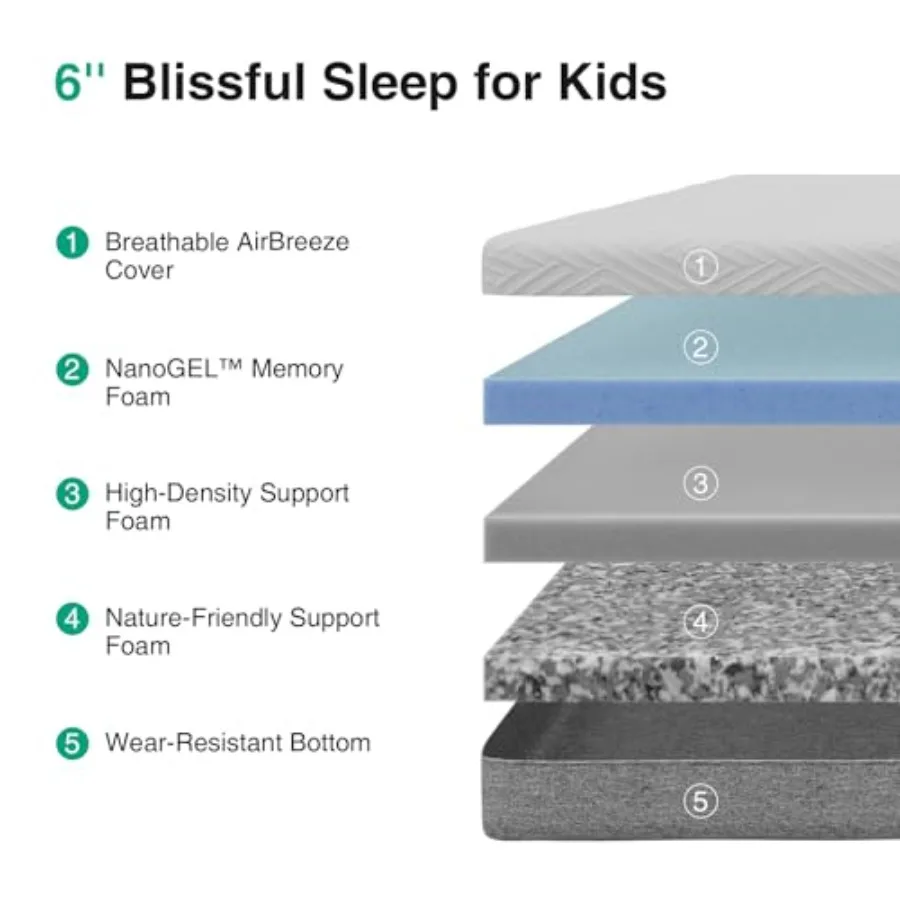 6'' Blissful Sleep for Kids

1 Breathable AirBreeze Cover

2 NanoGEL™ Memory Foam

3 High-Density Support Foam

4 Nature-Friendly Support Foam

5 Wear-Resistant Bottom

①
②
③
④
⑤